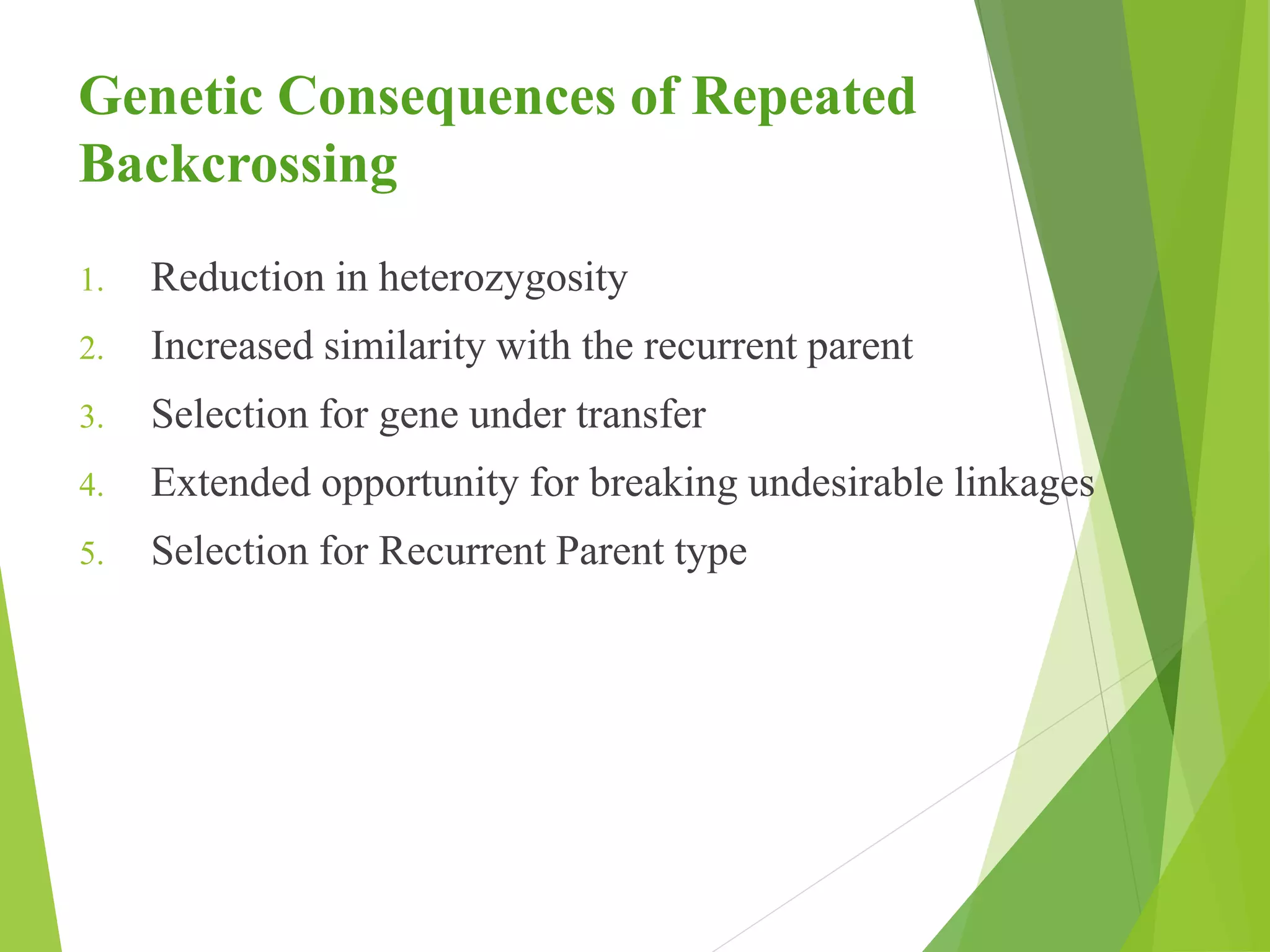 Genetic Consequences of Repeated Backcrossing

1. Reduction in heterozygosity
2. Increased similarity with the recurrent parent
3. Selection for gene under transfer
4. Extended opportunity for breaking undesirable linkages
5. Selection for Recurrent Parent type